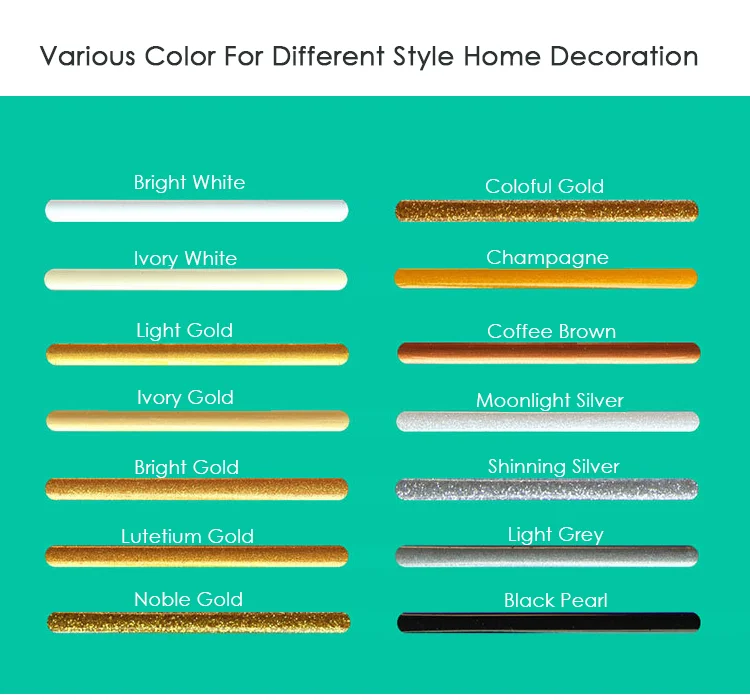 Various Color For Different Style Home Decoration

Bright White

Ivory White

Light Gold

Ivory Gold

Bright Gold

Lutetium Gold

Noble Gold

Coloful Gold

Champagne

Coffee Brown

Moonlight Silver

Shinning Silver

Light Grey

Black Pearl